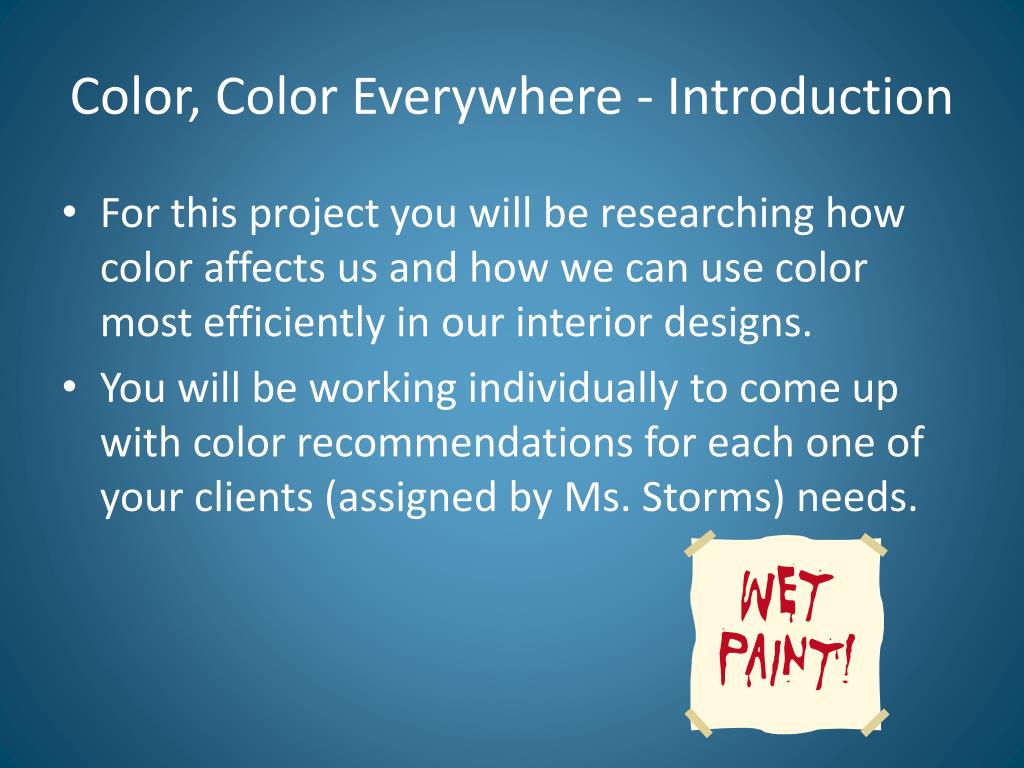 Color, Color Everywhere - Introduction

• For this project you will be researching how color affects us and how we can use color most efficiently in our interior designs.

• You will be working individually to come up with color recommendations for each one of your clients (assigned by Ms. Storms) needs.

WET PAINT!